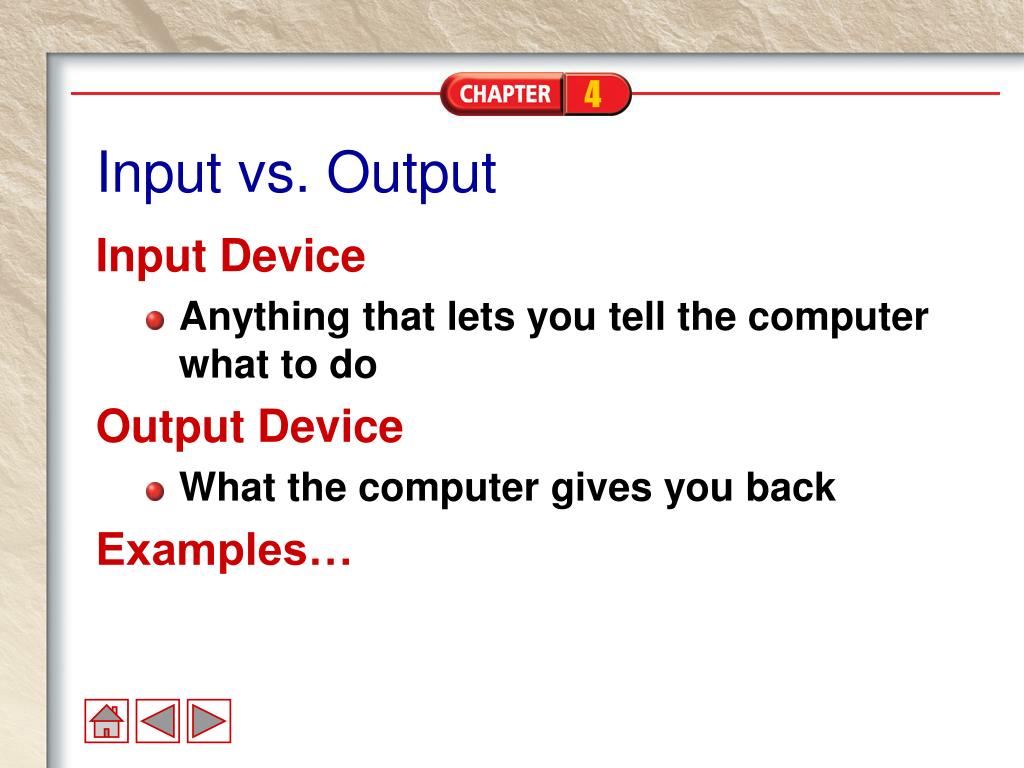 CHAPTER 4

Input vs. Output

Input Device

Anything that lets you tell the computer what to do

Output Device

What the computer gives you back

Examples…